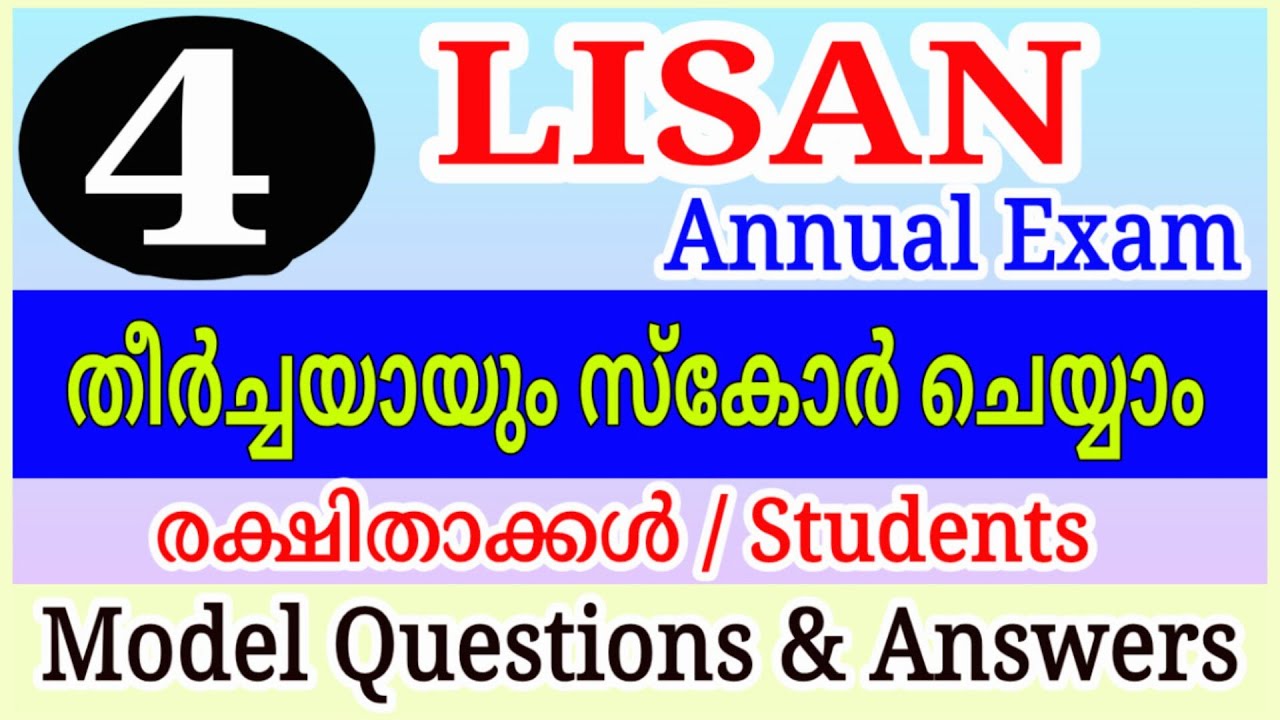 4

LISAN

Annual Exam

തീർച്ചയായും സ്കോർ ചെയ്യാം

രക്ഷിതാക്കൾ / Students

Model Questions & Answers